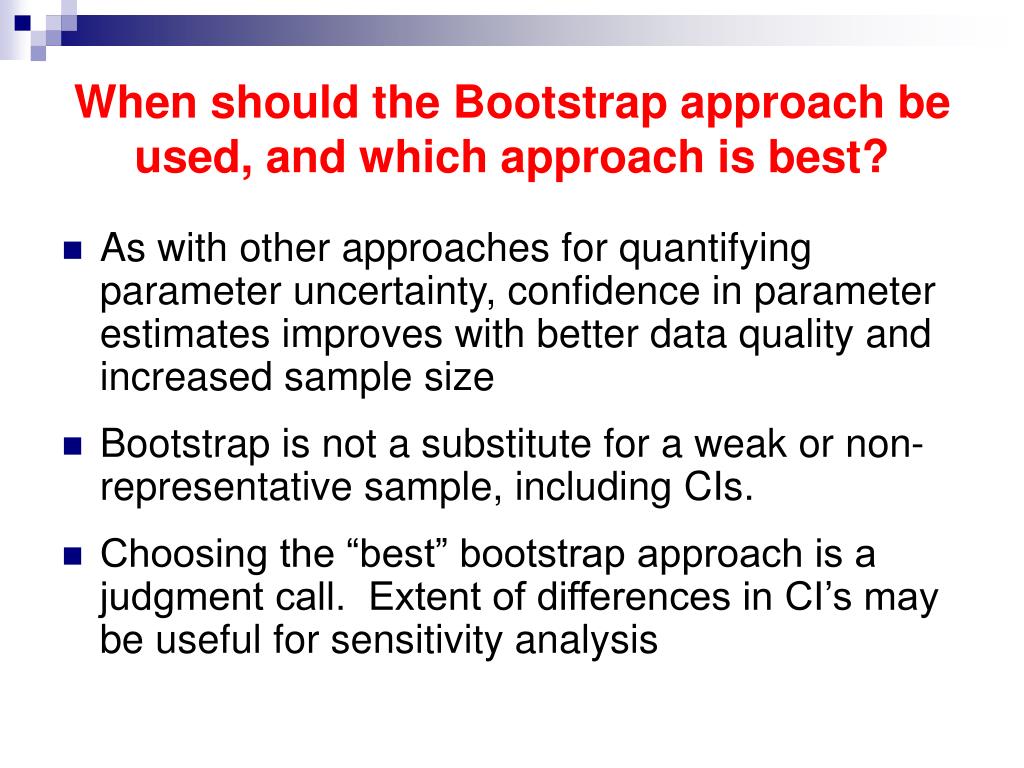 When should the Bootstrap approach be used, and which approach is best?

As with other approaches for quantifying parameter uncertainty, confidence in parameter estimates improves with better data quality and increased sample size

Bootstrap is not a substitute for a weak or non-representative sample, including CIs.

Choosing the “best” bootstrap approach is a judgment call. Extent of differences in CI’s may be useful for sensitivity analysis